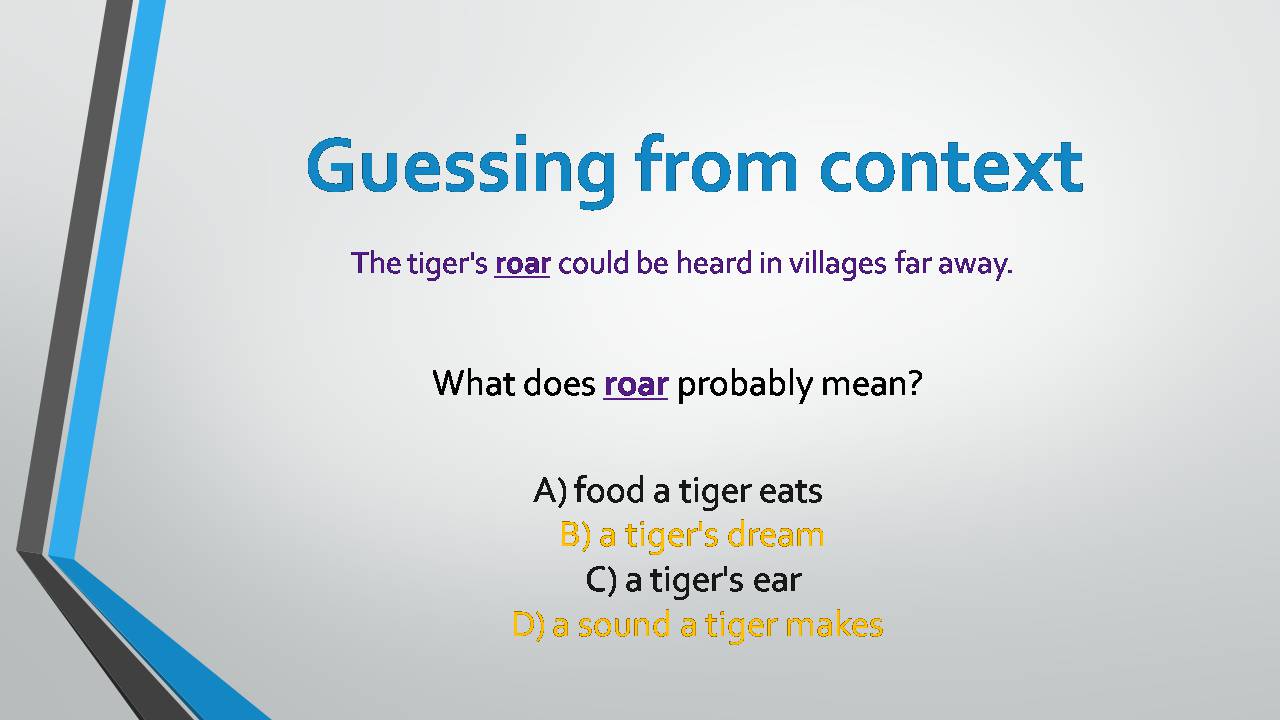 Guessing from context

The tiger's roar could be heard in villages far away.

What does roar probably mean?

A) food a tiger eats
B) a tiger's dream
C) a tiger's ear
D) a sound a tiger makes